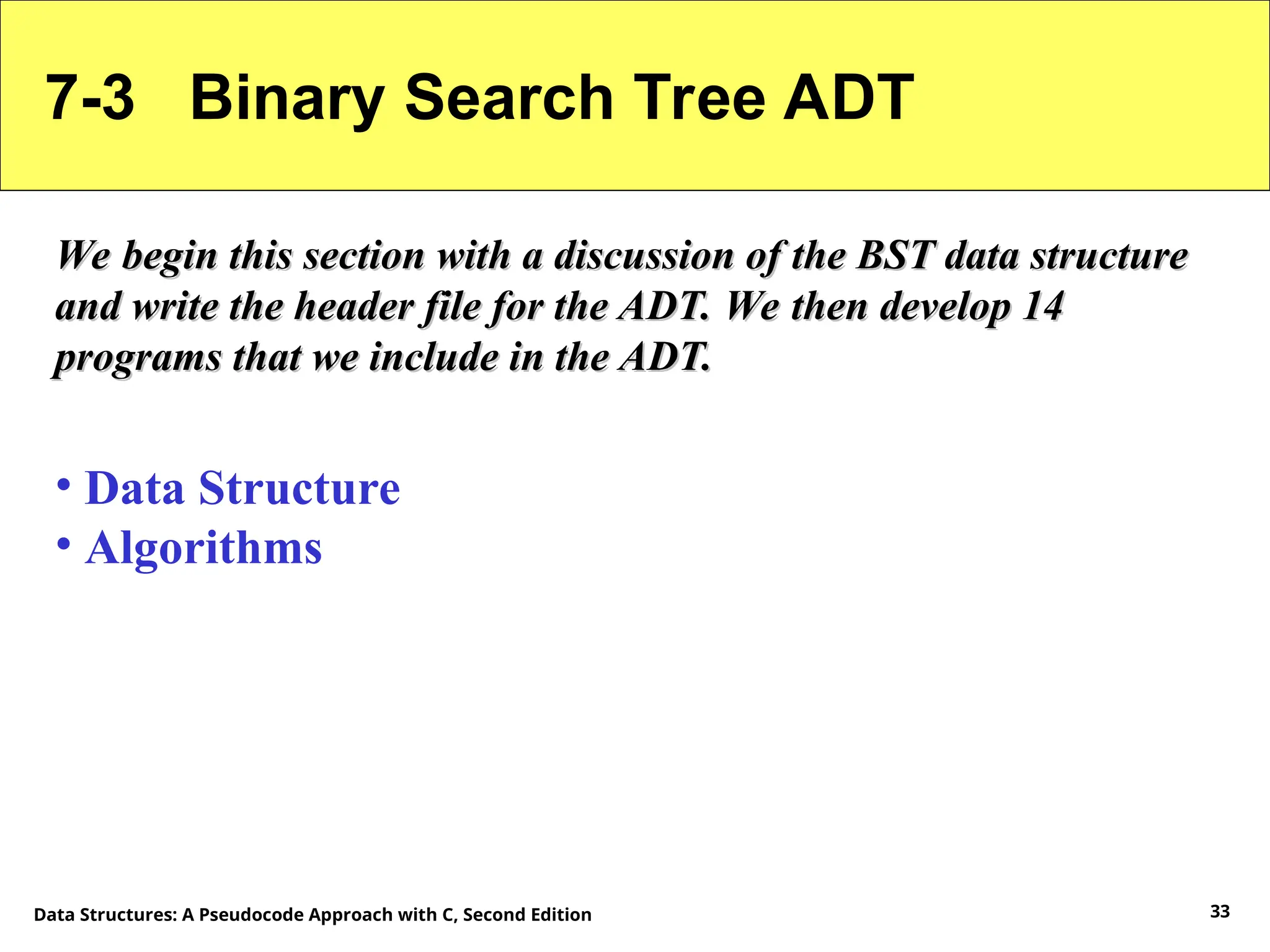 7-3 Binary Search Tree ADT

We begin this section with a discussion of the BST data structure and write the header file for the ADT. We then develop 14 programs that we include in the ADT.

• Data Structure
• Algorithms

Data Structures: A Pseudocode Approach with C, Second Edition

33